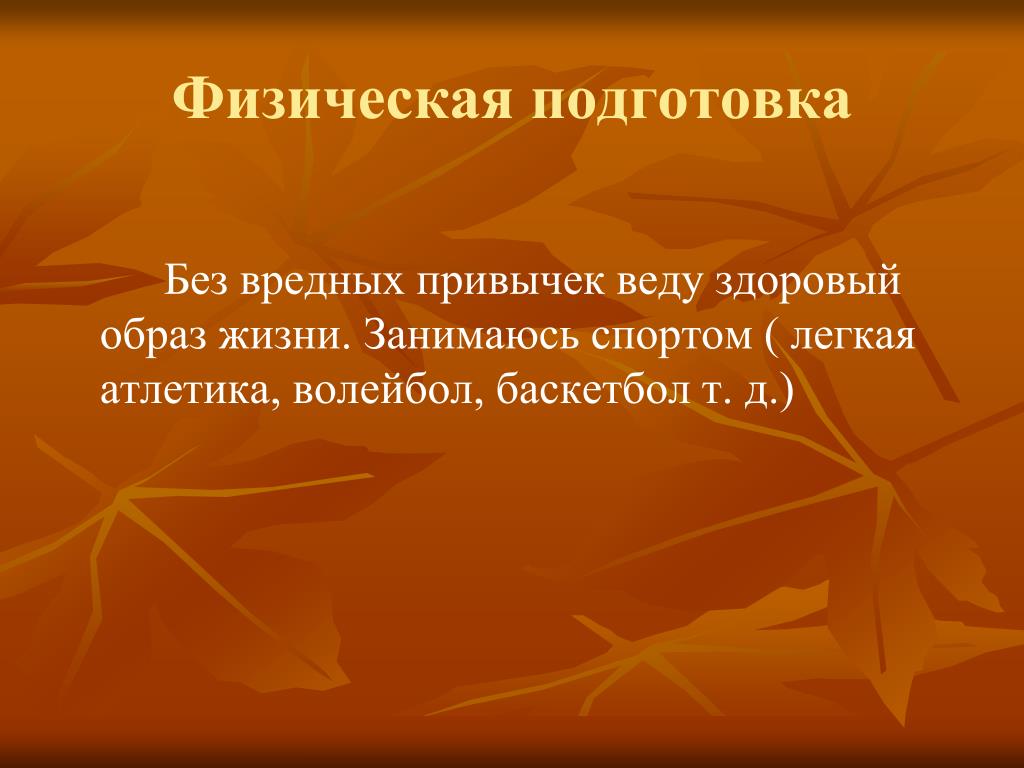 Физическая подготовка

Без вредных привычек веду здоровый образ жизни. Занимаюсь спортом ( легкая атлетика, волейбол, баскетбол т. д.)